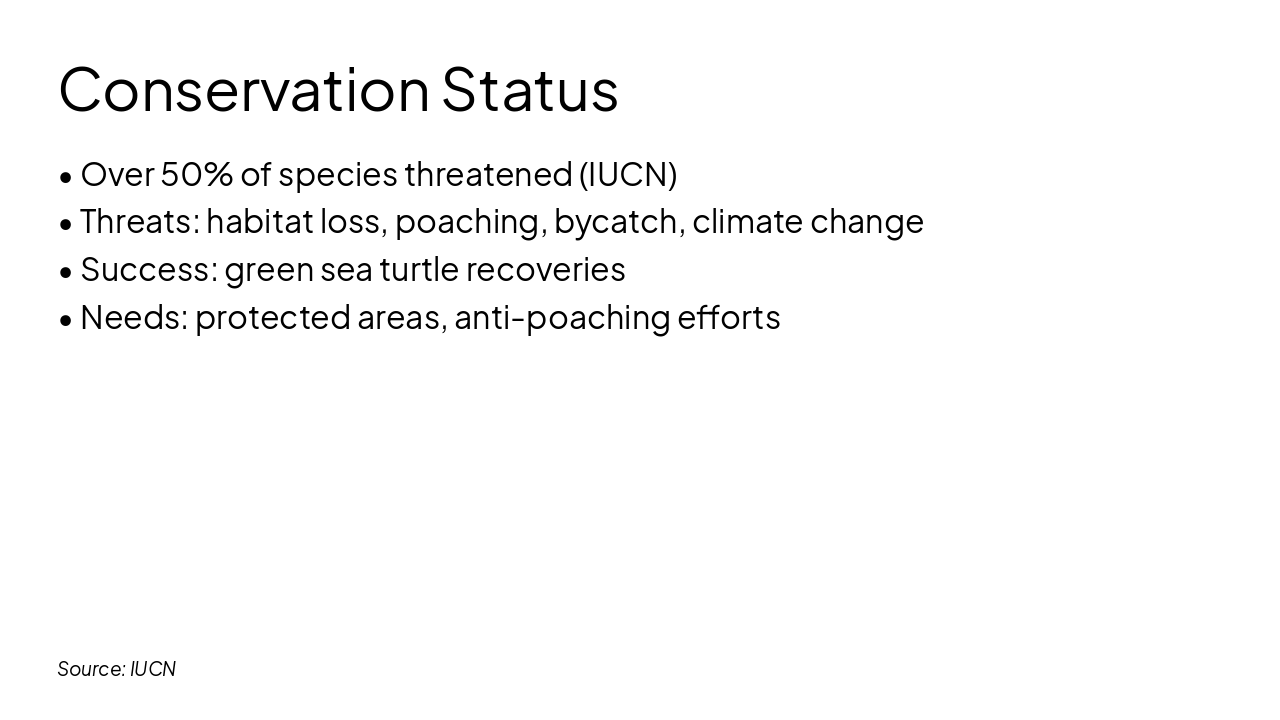 Conservation Status

• Over 50% of species threatened (IUCN)
• Threats: habitat loss, poaching, bycatch, climate change
• Success: green sea turtle recoveries
• Needs: protected areas, anti-poaching efforts

Source: IUCN